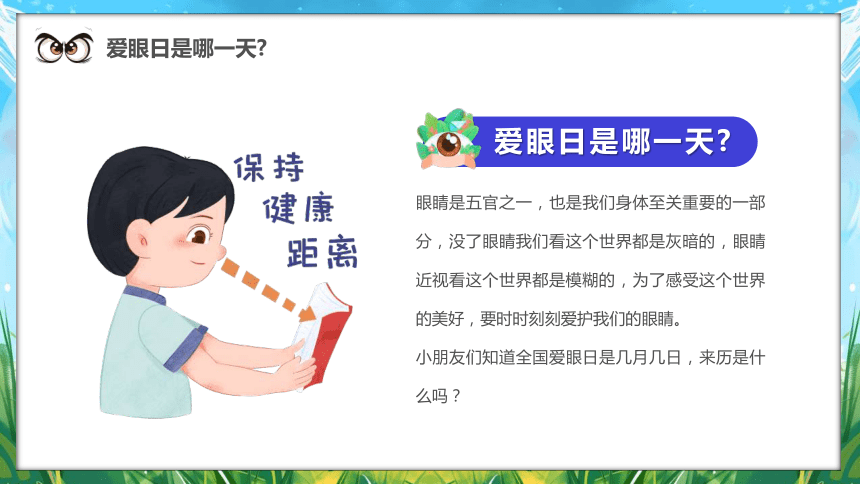 爱眼日是哪一天?

保持
健康
距离

爱眼日是哪一天?

眼睛是五官之一，也是我们身体至关重要的一部分，没了眼睛我们看这个世界都是灰暗的，眼睛近视看这个世界都是模糊的，为了感受这个世界的美好，要时时刻刻爱护我们的眼睛。

小朋友们知道全国爱眼日是几月几日，来历是什么吗？